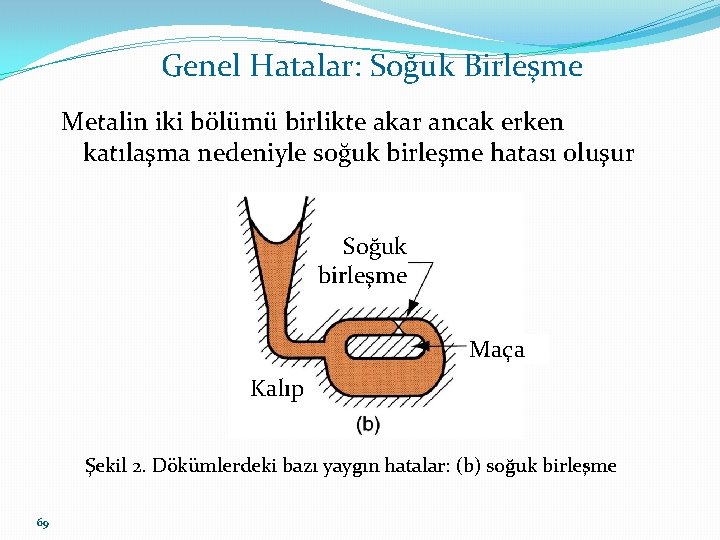 Genel Hatalar: Soğuk Birleşme

Metalin iki bölümü birlikte akar ancak erken katılaşma nedeniyle soğuk birleşme hatası oluşur

Soğuk birleşme

Maça

Kalıp

(b)

Şekil 2. Dökümlerdeki bazı yaygın hatalar: (b) soğuk birleşme

69